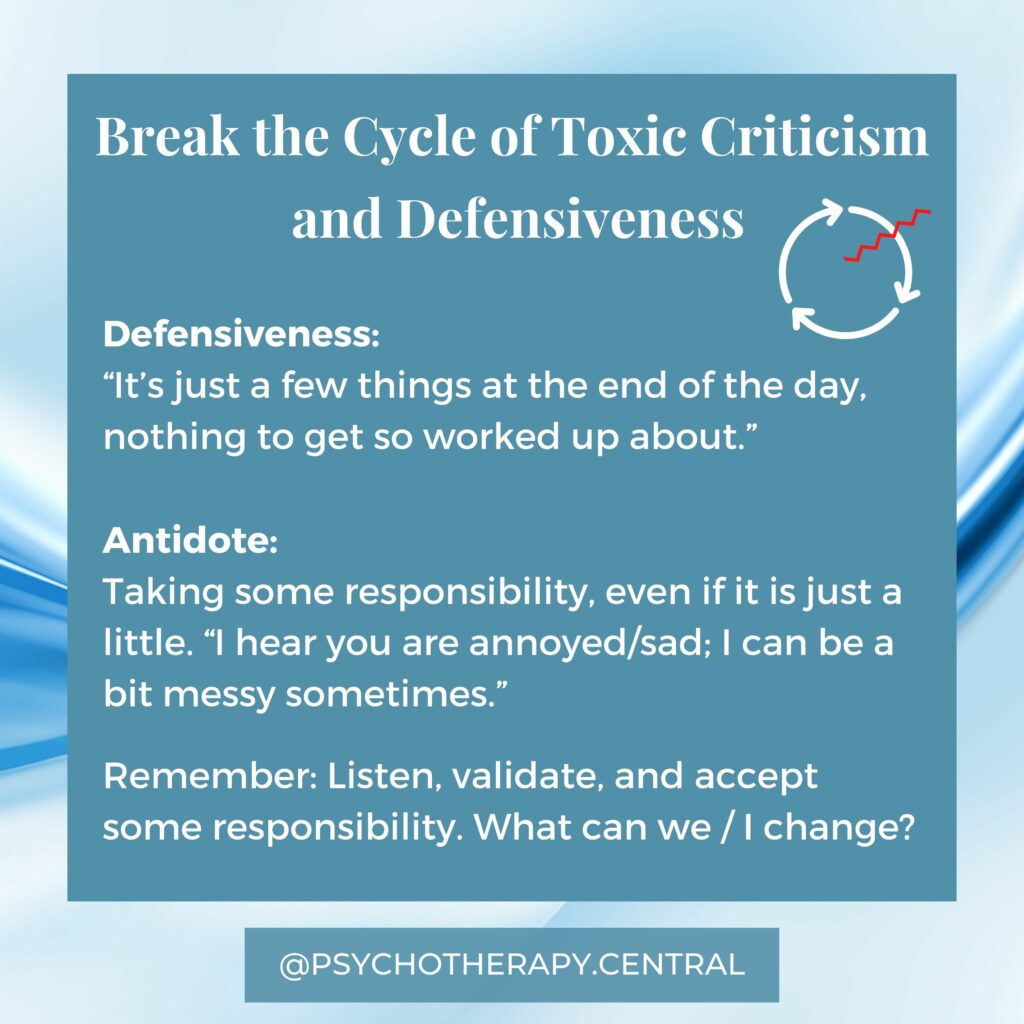 Break the Cycle of Toxic Criticism and Defensiveness

Defensiveness:
“It’s just a few things at the end of the day, nothing to get so worked up about.”

Antidote:
Taking some responsibility, even if it is just a little. “I hear you are annoyed/sad; I can be a bit messy sometimes.”

Remember: Listen, validate, and accept some responsibility. What can we / I change?

@PSYCHOTHERAPY.CENTRAL